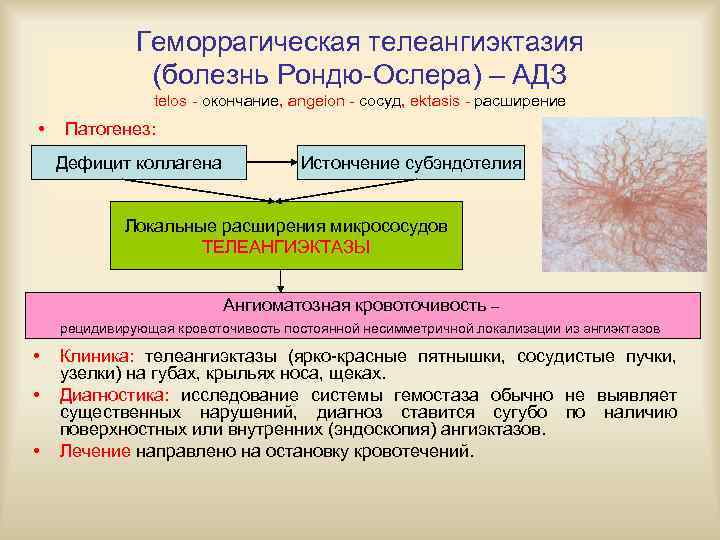 Геморрагическая телеангиэктазия (болезнь Рондю-Ослера) – АДЗ
telos - окончание, angeion - сосуд, ektasis - расширение

• Патогенез:

Дефицит коллагена

Истончение субэндотелия

Локальные расширения микрососудов
ТЕЛЕАНГИЭКТАЗЫ

Ангиоматозная кровоточивость –
рецидивирующая кровоточивость постоянной несимметричной локализации из ангиэктазов

• Клиника: телеангиэктазы (ярко-красные пятнышки, сосудистые пучки, узелки) на губах, крыльях носа, щеках.
• Диагностика: исследование системы гемостаза обычно не выявляет существенных нарушений, диагноз ставится сугубо по наличию поверхностных или внутренних (эндоскопия) ангиэктазов.
• Лечение направлено на остановку кровотечений.